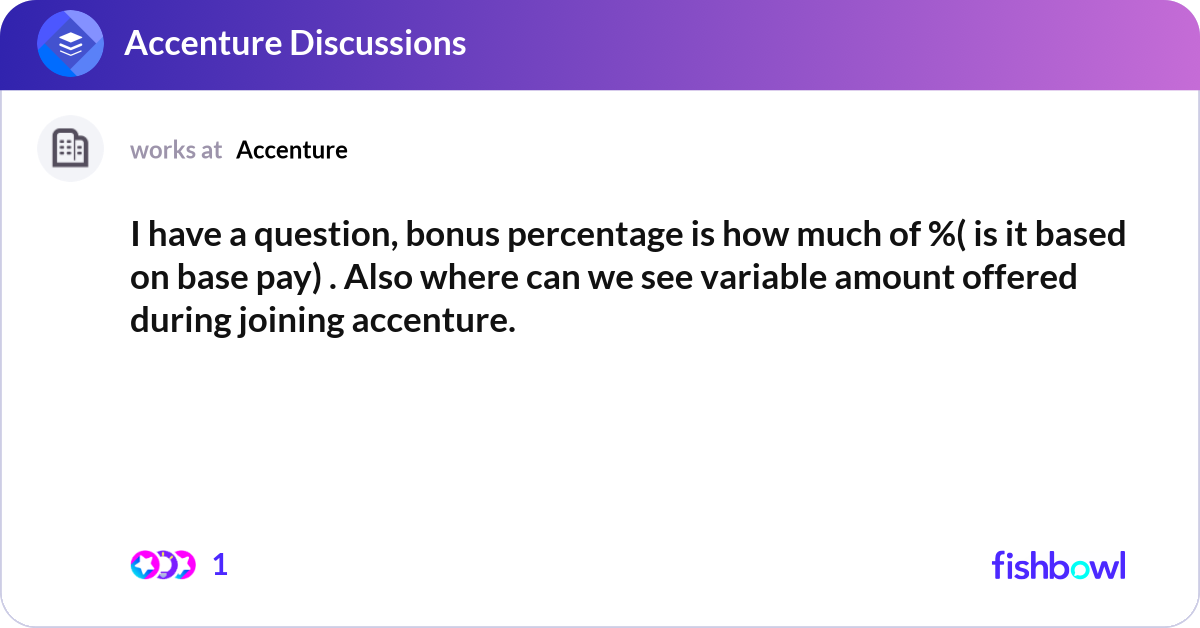 Accenture Discussions

works at Accenture

I have a question, bonus percentage is how much of %( is it based on base pay) . Also where can we see variable amount offered during joining accenture.

1

fishbowl